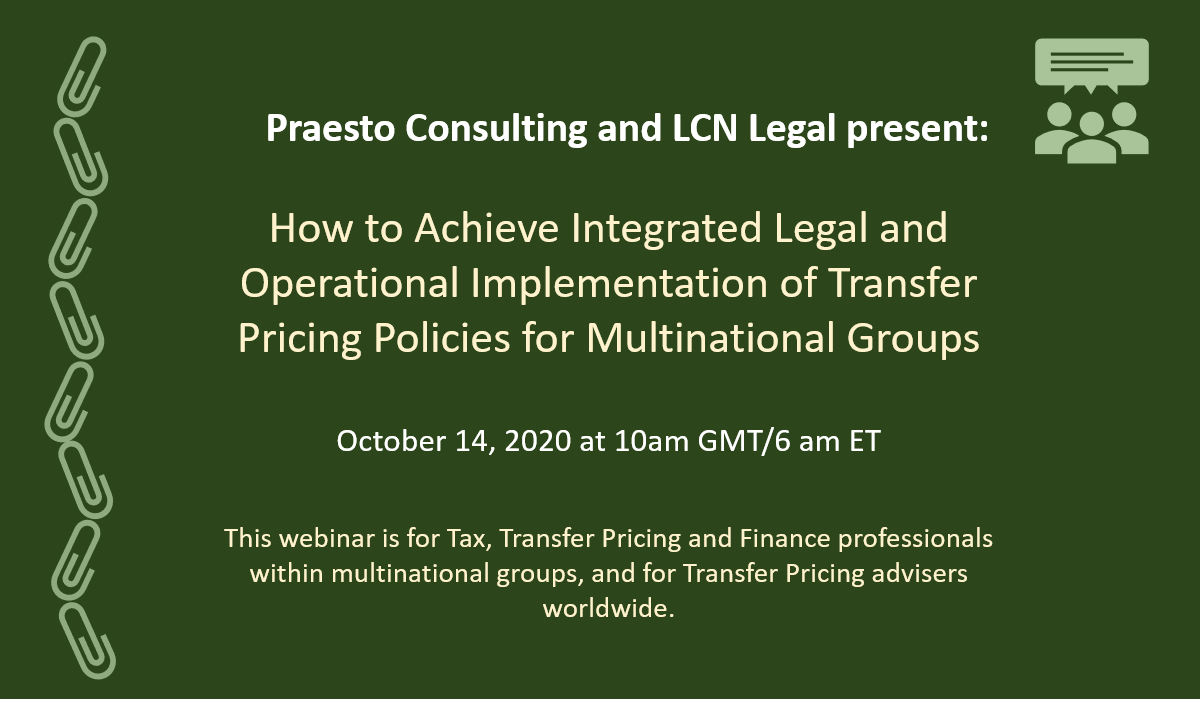 Praesto Consulting and LCN Legal present:

How to Achieve Integrated Legal and Operational Implementation of Transfer Pricing Policies for Multinational Groups

October 14, 2020 at 10am GMT/6 am ET

This webinar is for Tax, Transfer Pricing and Finance professionals within multinational groups, and for Transfer Pricing advisers worldwide.